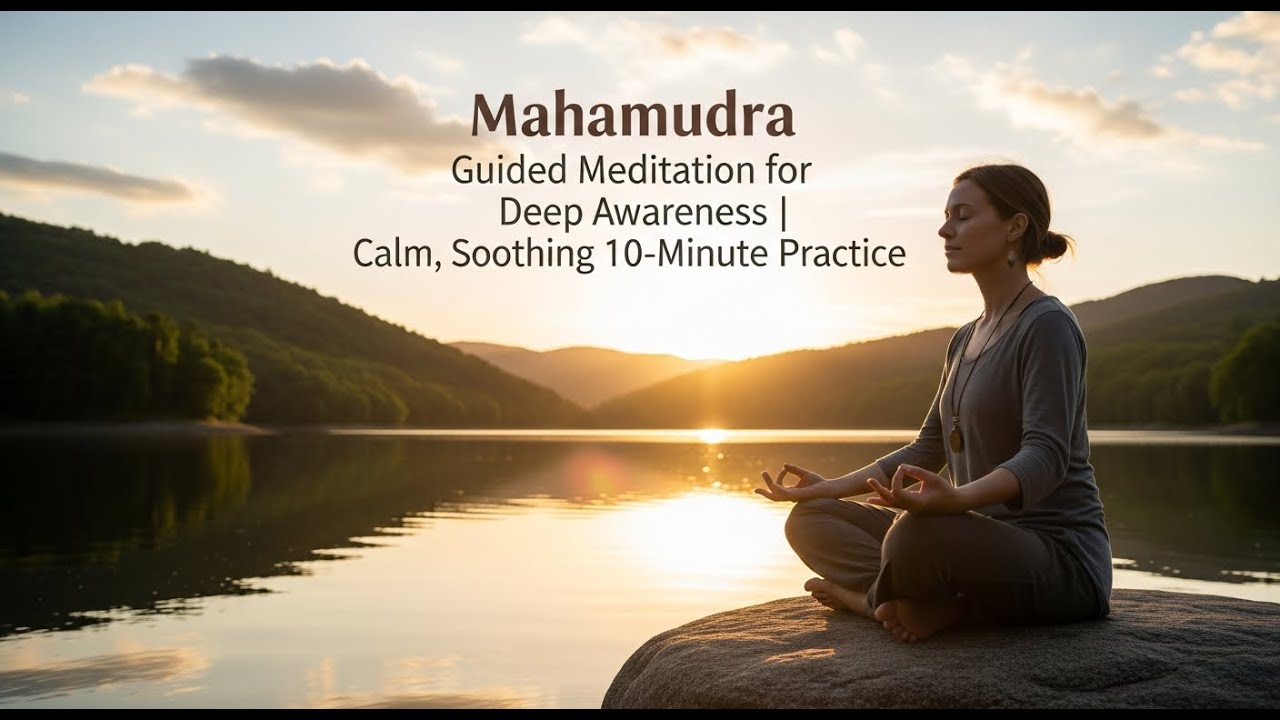 Mahamudra
Guided Meditation for Deep Awareness | Calm, Soothing 10-Minute Practice